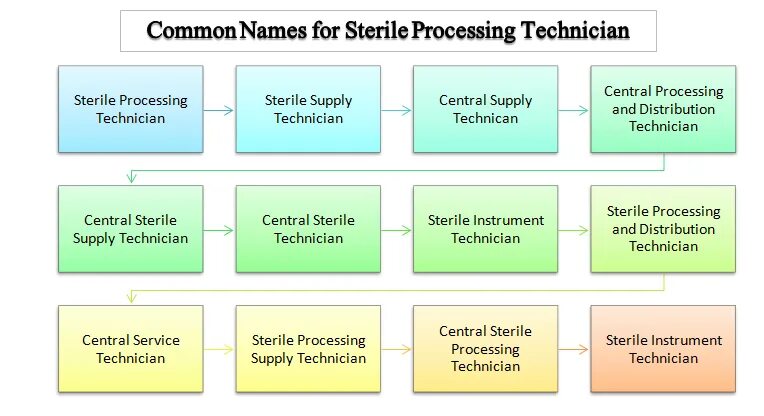 Common Names for Sterile Processing Technician

Sterile Processing Technician

Sterile Supply Technician

Central Supply Technican

Central Processing and Distribution Technician

Central Sterile Supply Technician

Central Sterile Technician

Sterile Instrument Technician

Sterile Processing and Distribution Technician

Central Service Technician

Sterile Processing Supply Technician

Central Sterile Processing Technician

Sterile Instrument Technician